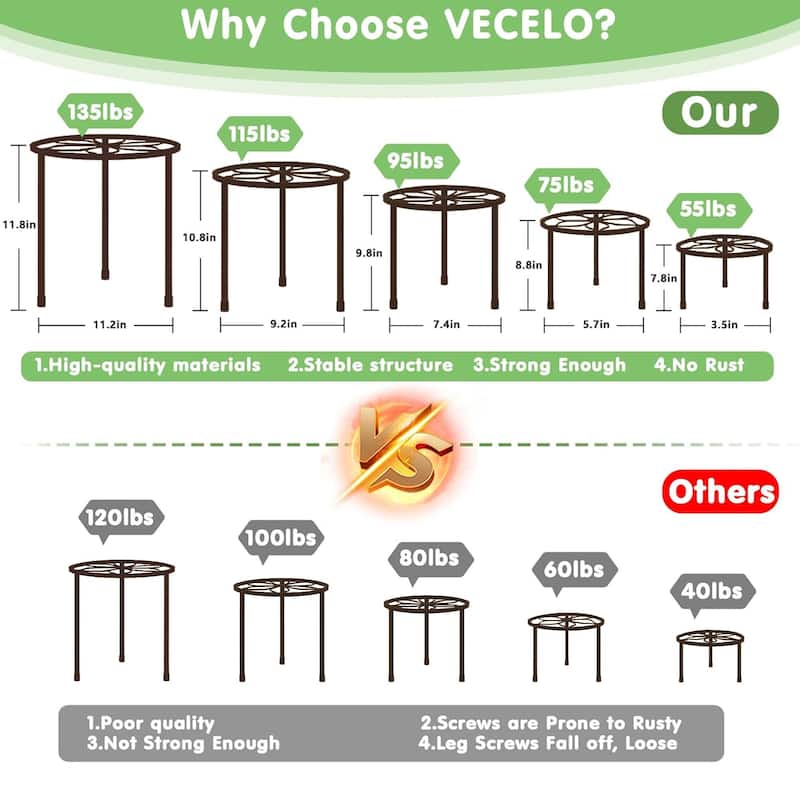 Why Choose VECELO?

Our

135lbs

115lbs

95lbs

75lbs

55lbs

11.8in

10.8in

9.8in

8.8in

7.8in

11.2in

9.2in

7.4in

5.7in

3.5in

1.High-quality materials 2.Stable structure 3.Strong Enough 4.No Rust

VS

Others

120lbs

100lbs

80lbs

60lbs

40lbs

1.Poor quality 2.Screws are Prone to Rusty
3.Not Strong Enough 4.Leg Screws Fall off, Loose